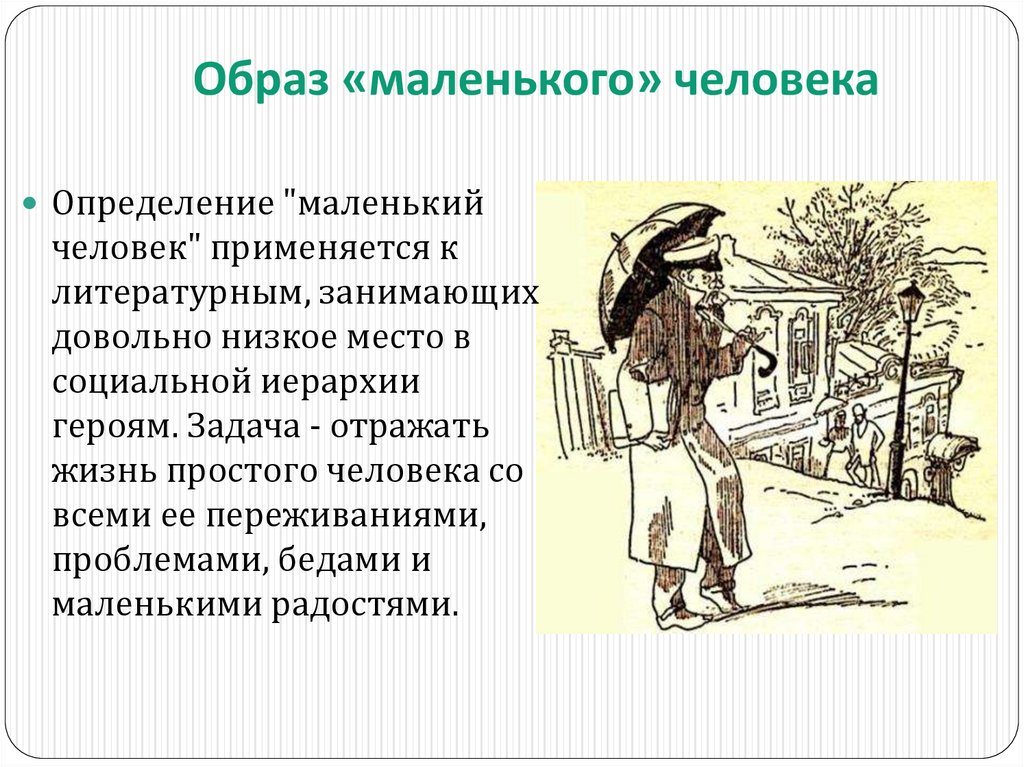 Образ «маленького» человека

Определение "маленький человек" применяется к литературным, занимающих довольно низкое место в социальной иерархии героям. Задача - отражать жизнь простого человека со всеми ее переживаниями, проблемами, бедами и маленькими радостями.